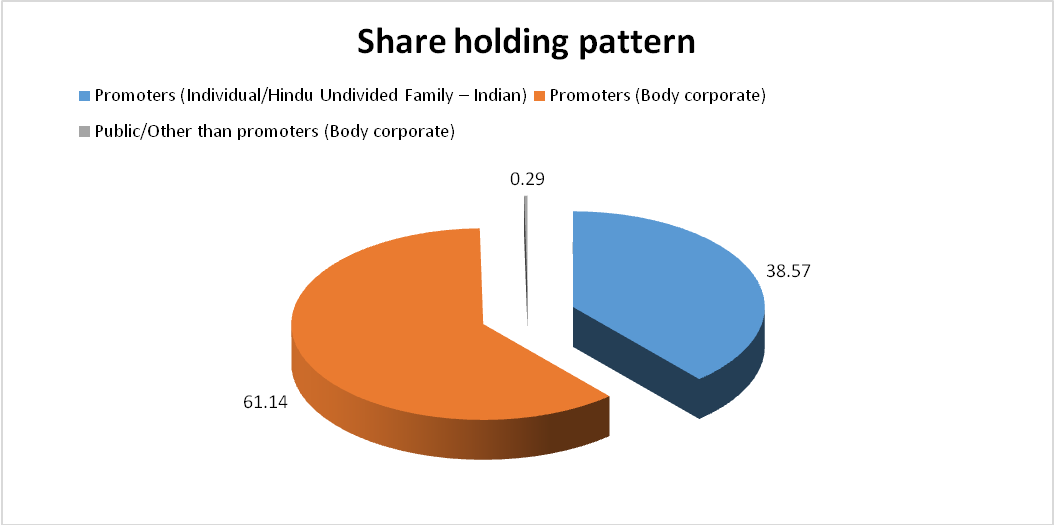 Share holding pattern

Promoters (Individual/Hindu Undivided Family – Indian) Promoters (Body corporate)

Public/Other than promoters (Body corporate)

0.29

38.57

61.14